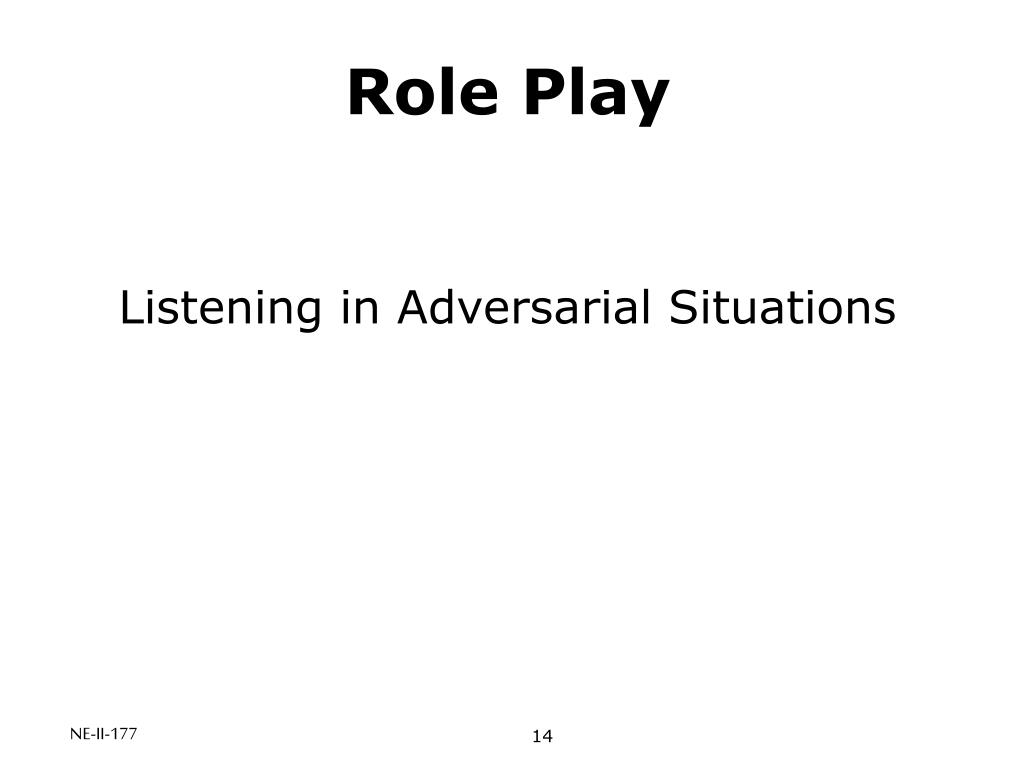 Role Play

Listening in Adversarial Situations

NE-II-177

14